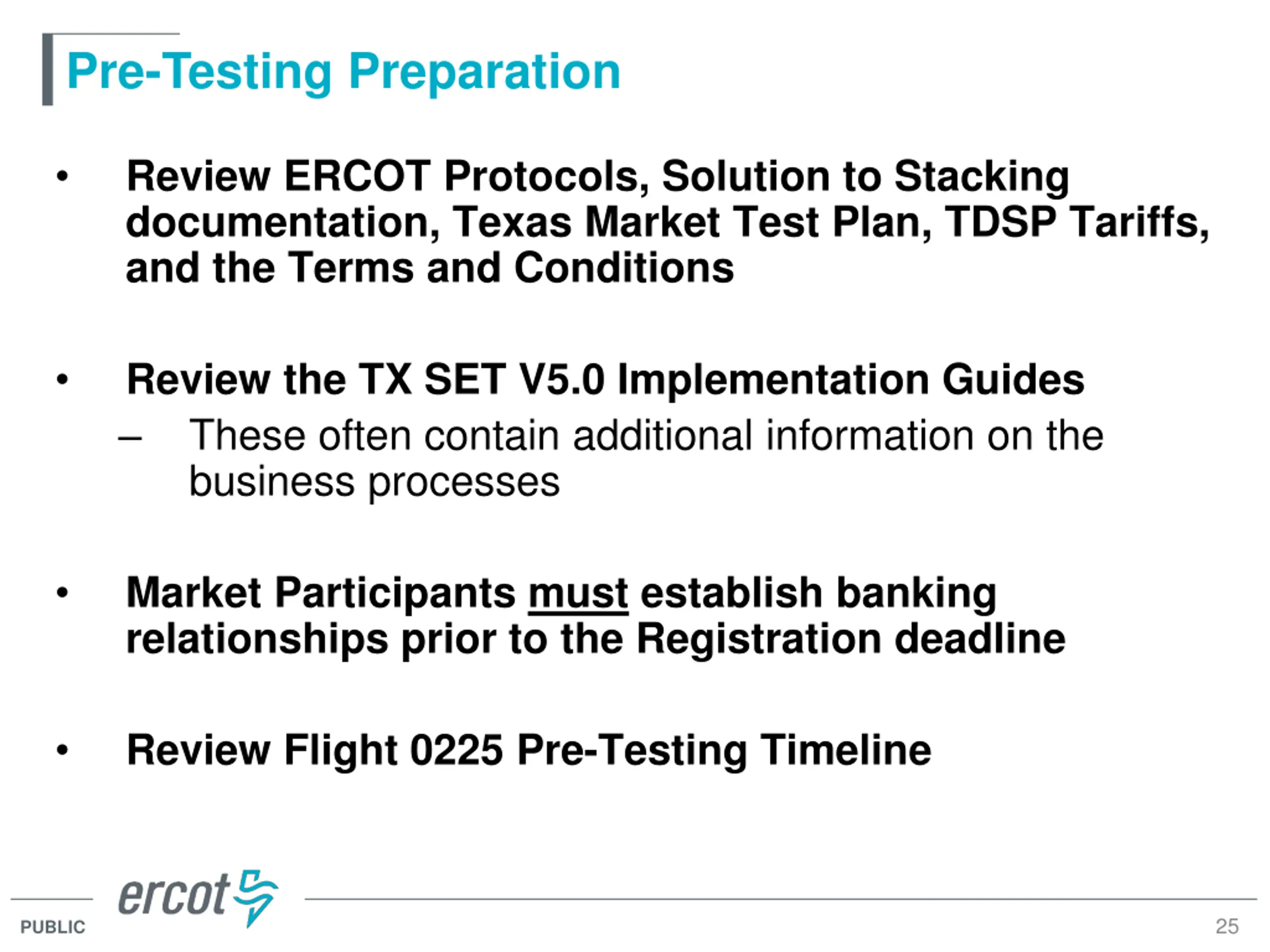 Pre-Testing Preparation

• Review ERCOT Protocols, Solution to Stacking documentation, Texas Market Test Plan, TDSP Tariffs, and the Terms and Conditions

• Review the TX SET V5.0 Implementation Guides
– These often contain additional information on the business processes

• Market Participants must establish banking relationships prior to the Registration deadline

• Review Flight 0225 Pre-Testing Timeline

ercot

PUBLIC

25